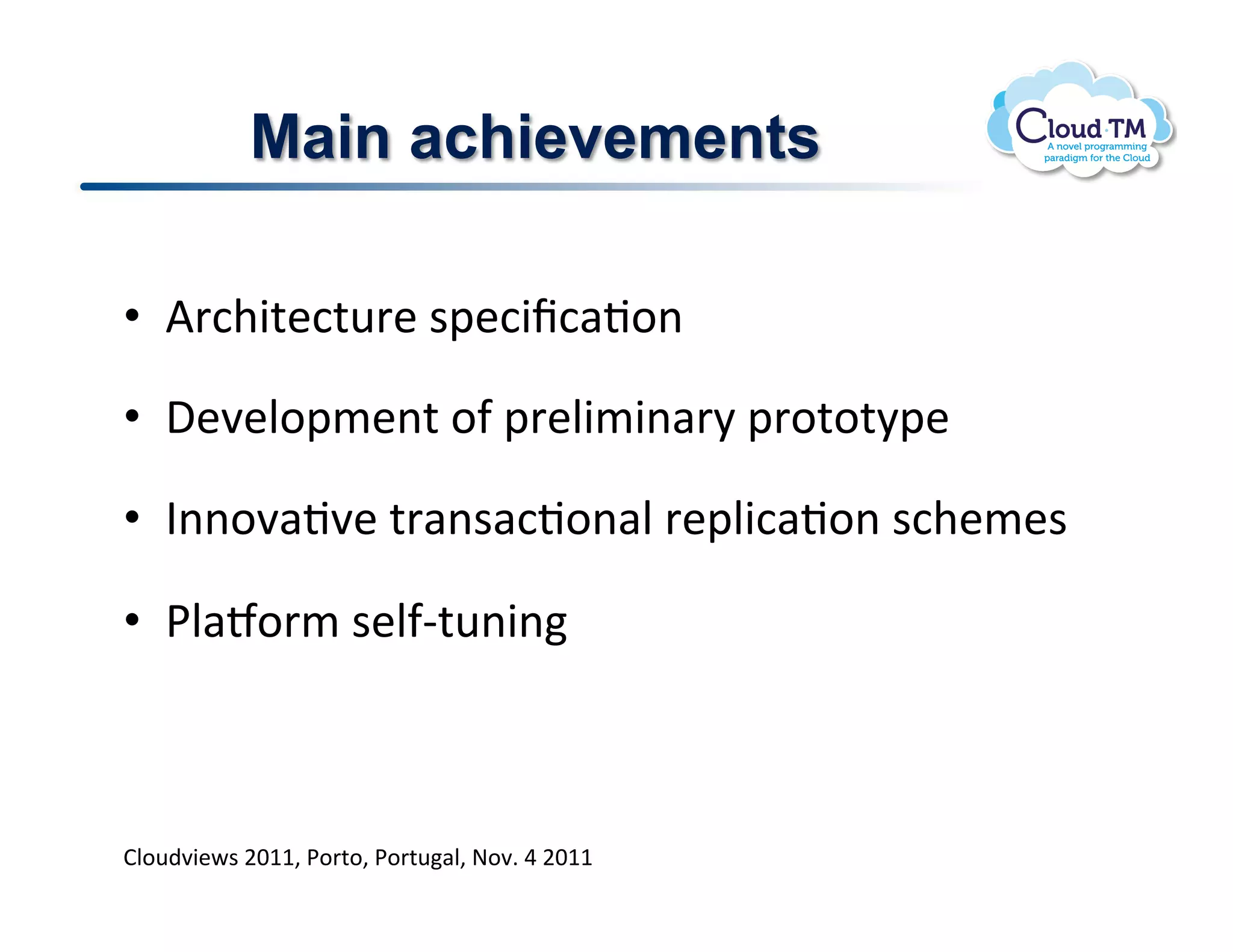 Main achievements

Cloud·TM
A novel programming paradigm for the Cloud

• Architecture specification

• Development of preliminary prototype

• Innovative transactional replication schemes

• Platform self-tuning

Cloudviews 2011, Porto, Portugal, Nov. 4 2011